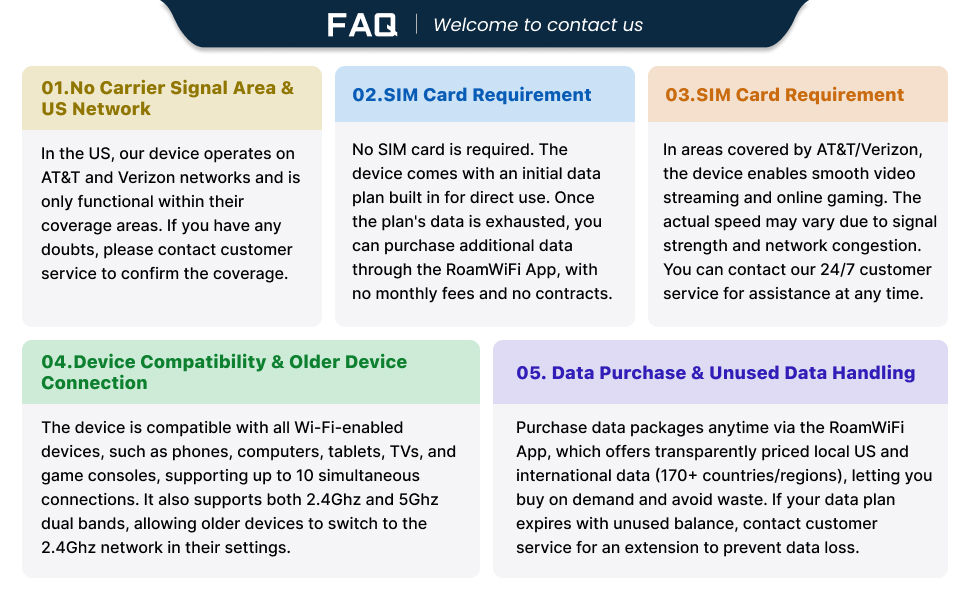 FAQ | Welcome to contact us

01.No Carrier Signal Area & US Network

In the US, our device operates on AT&T and Verizon networks and is only functional within their coverage areas. If you have any doubts, please contact customer service to confirm the coverage.

02.SIM Card Requirement

No SIM card is required. The device comes with an initial data plan built in for direct use. Once the plan's data is exhausted, you can purchase additional data through the RoamWiFi App, with no monthly fees and no contracts.

03.SIM Card Requirement

In areas covered by AT&T/Verizon, the device enables smooth video streaming and online gaming. The actual speed may vary due to signal strength and network congestion. You can contact our 24/7 customer service for assistance at any time.

04.Device Compatibility & Older Device Connection

The device is compatible with all Wi-Fi-enabled devices, such as phones, computers, tablets, TVs, and game consoles, supporting up to 10 simultaneous connections. It also supports both 2.4Ghz and 5Ghz dual bands, allowing older devices to switch to the 2.4Ghz network in their settings.

05. Data Purchase & Unused Data Handling

Purchase data packages anytime via the RoamWiFi App, which offers transparently priced local US and international data (170+ countries/regions), letting you buy on demand and avoid waste. If your data plan expires with unused balance, contact customer service for an extension to prevent data loss.